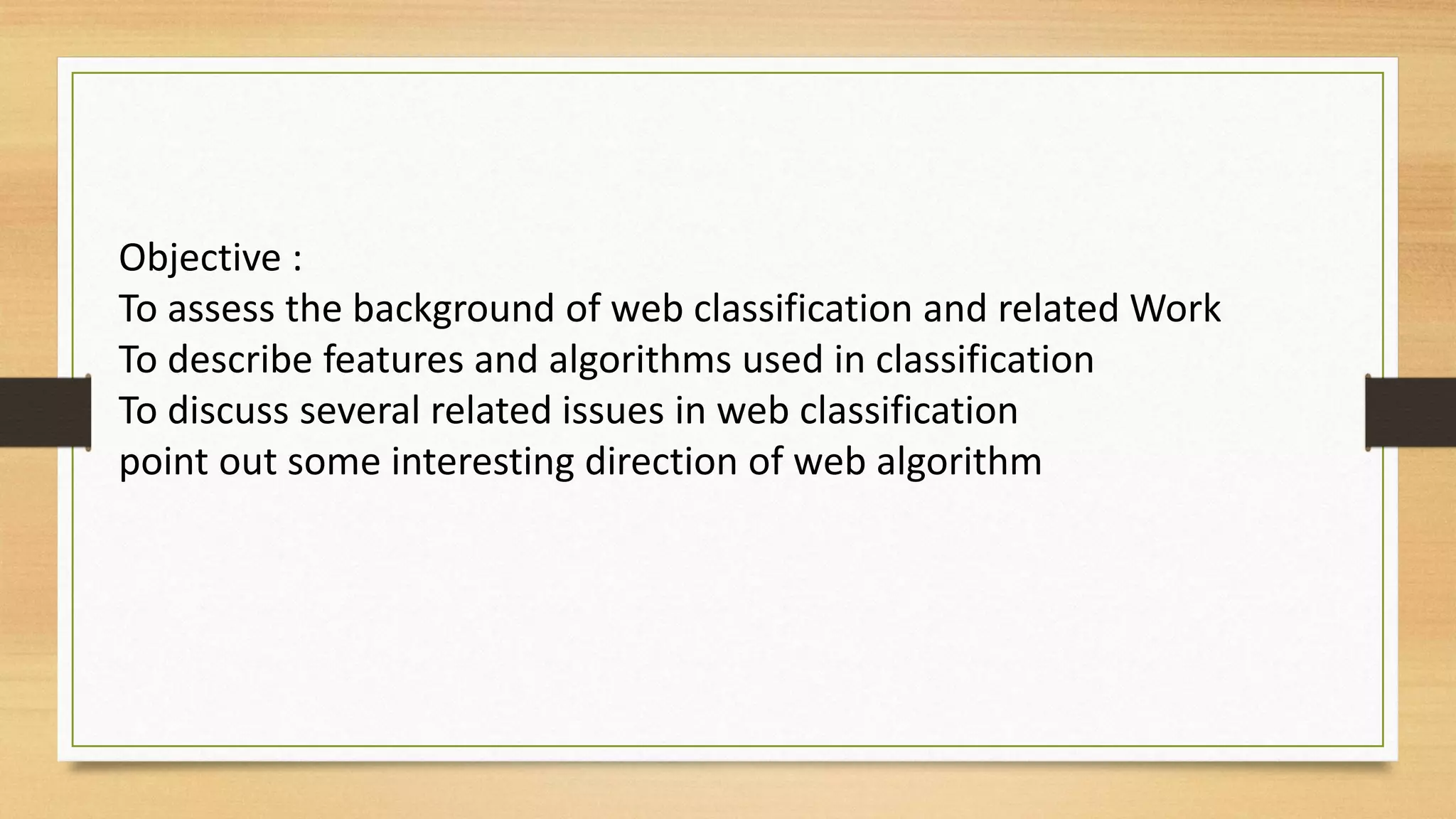 Objective :
To assess the background of web classification and related Work
To describe features and algorithms used in classification
To discuss several related issues in web classification
point out some interesting direction of web algorithm